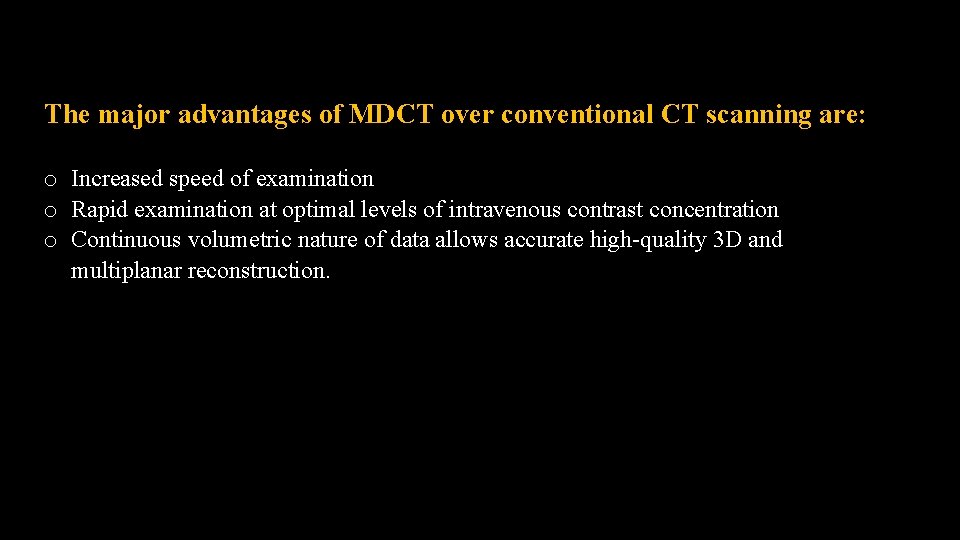 The major advantages of MDCT over conventional CT scanning are:

o Increased speed of examination
o Rapid examination at optimal levels of intravenous contrast concentration
o Continuous volumetric nature of data allows accurate high-quality 3D and multiplanar reconstruction.